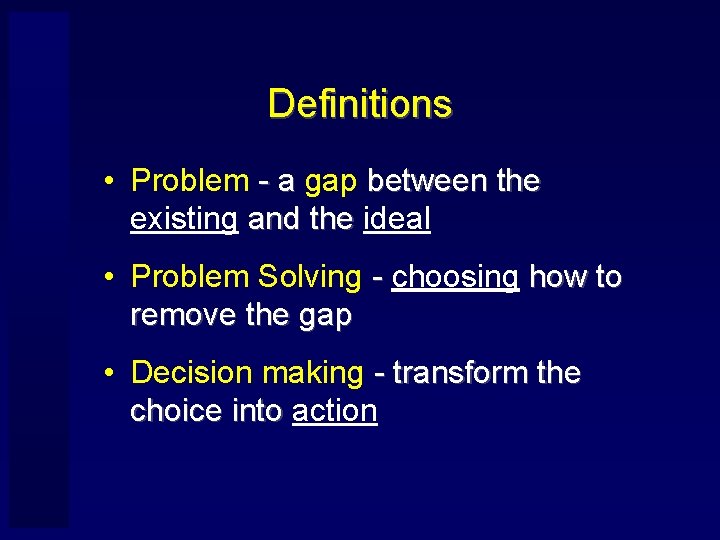 Definitions

• Problem - a gap between the existing and the ideal

• Problem Solving - choosing how to remove the gap

• Decision making - transform the choice into action